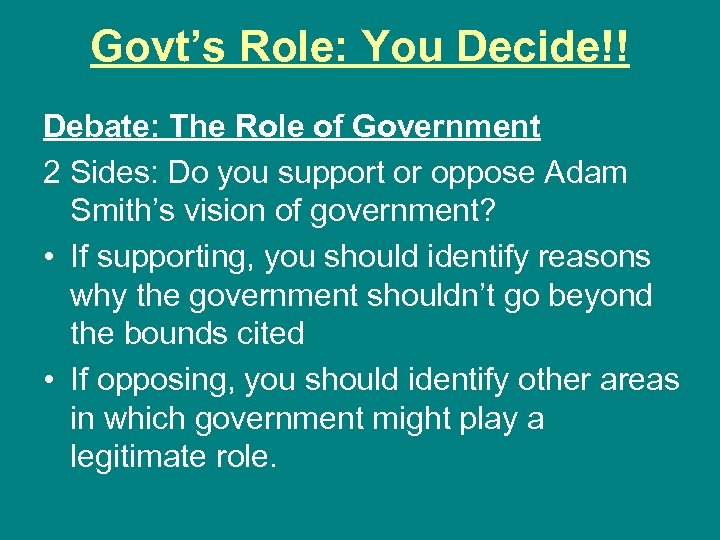 Govt’s Role: You Decide!!

Debate: The Role of Government

2 Sides: Do you support or oppose Adam Smith’s vision of government?

• If supporting, you should identify reasons why the government shouldn’t go beyond the bounds cited

• If opposing, you should identify other areas in which government might play a legitimate role.